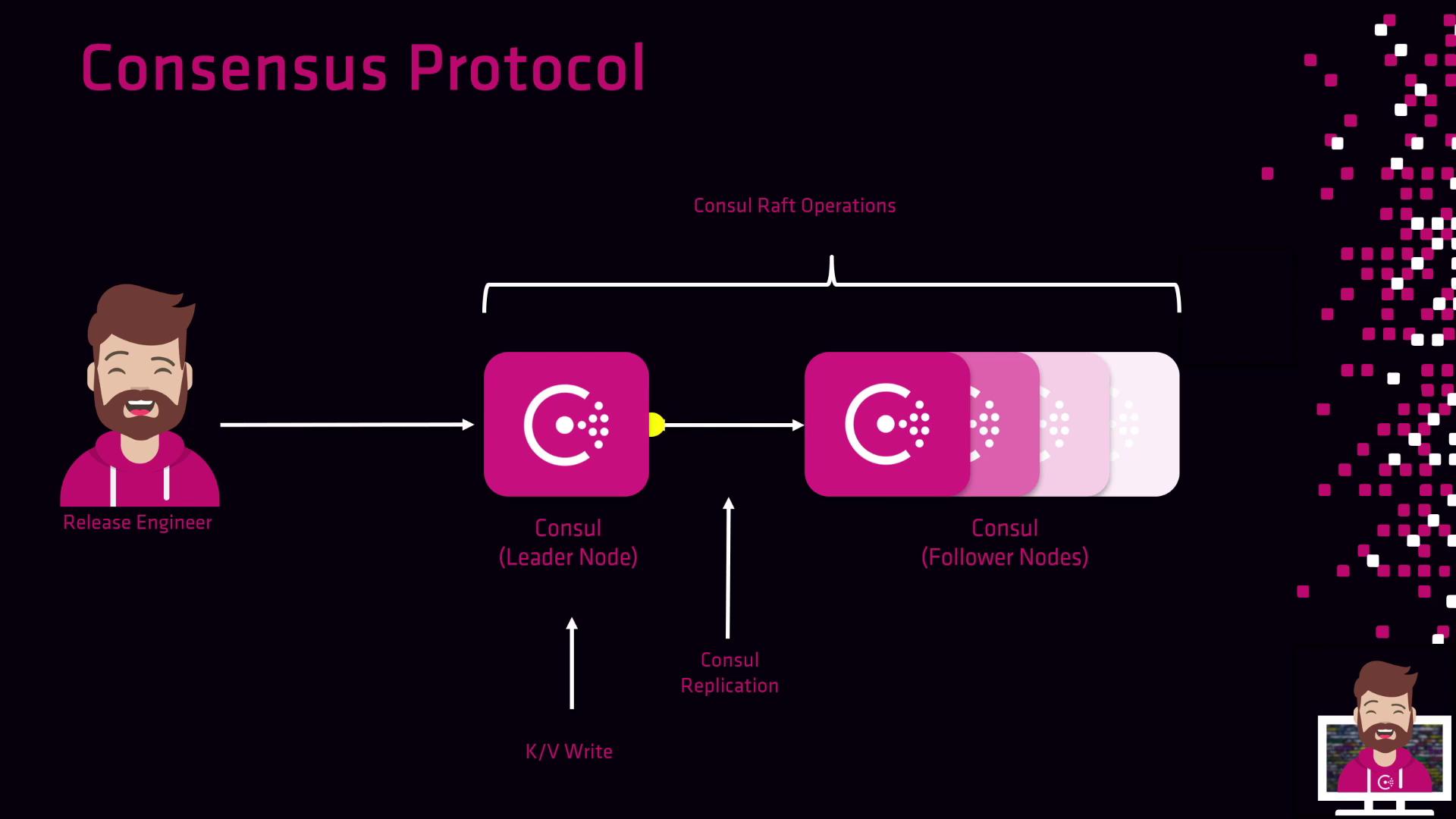 Consensus Protocol

Consul Raft Operations

Release Engineer

Consul
(Leader Node)

Consul
(Follower Nodes)

Consul
Replication

K/V Write